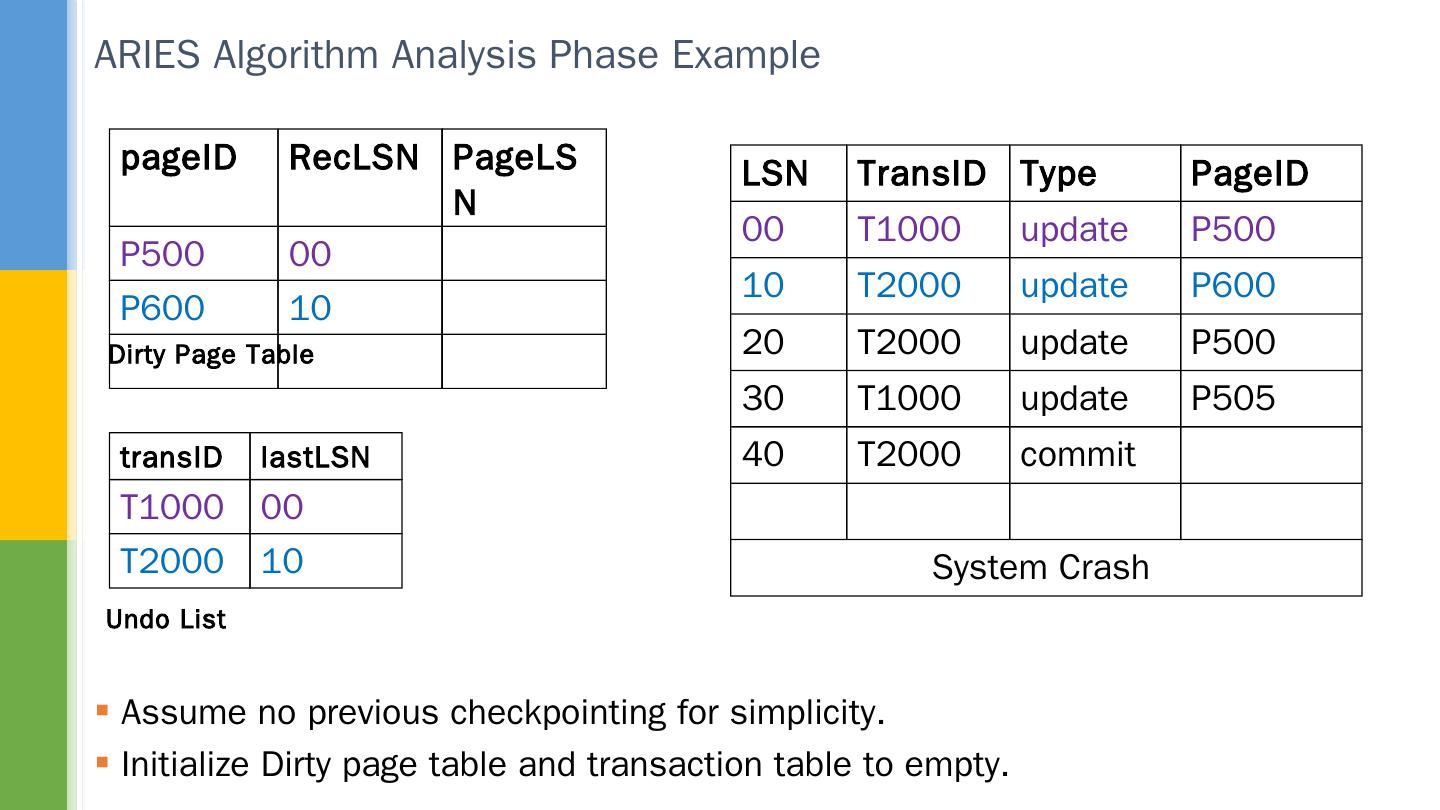 ARIES Algorithm Analysis Phase Example

| pageID | RecLSN | PageLSN |
|---|---|---|
| P500 | 00 | |
| P600 | 10 | |
| | | |

Dirty Page Table

| transID | lastLSN |
|---|---|
| T1000 | 00 |
| T2000 | 10 |

Undo List

| LSN | TransID | Type | PageID |
|---|---|---|---|
| 00 | T1000 | update | P500 |
| 10 | T2000 | update | P600 |
| 20 | T2000 | update | P500 |
| 30 | T1000 | update | P505 |
| 40 | T2000 | commit | |
| | | | |
| System Crash | | | |

▪ Assume no previous checkpointing for simplicity.
▪ Initialize Dirty page table and transaction table to empty.